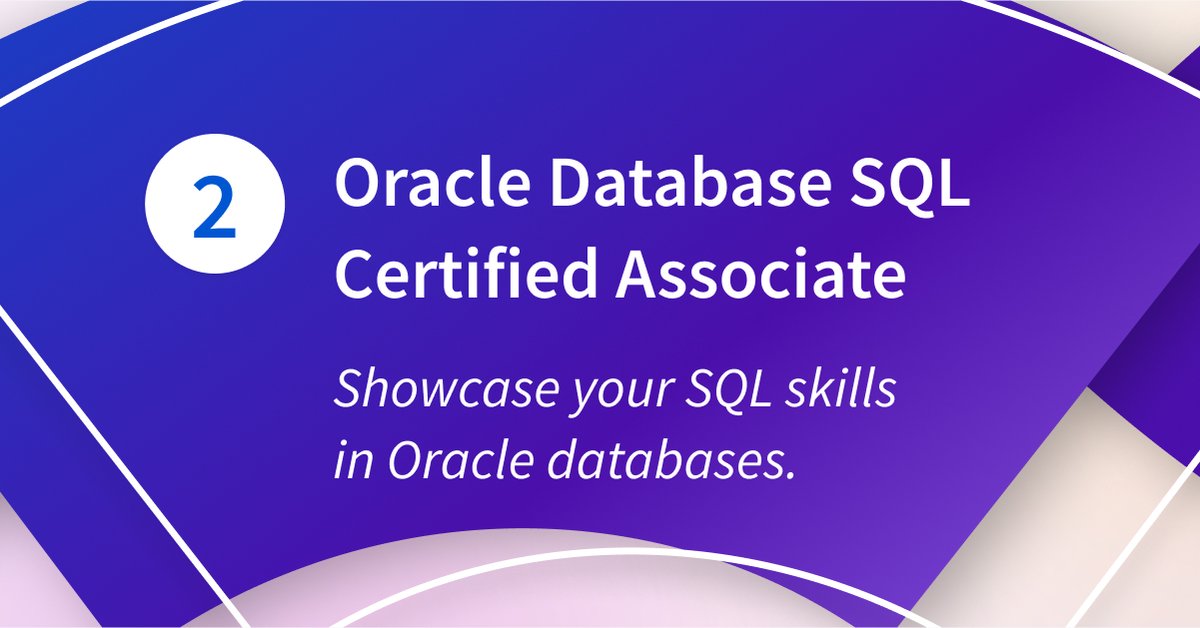 2

Oracle Database SQL Certified Associate

Showcase your SQL skills in Oracle databases.